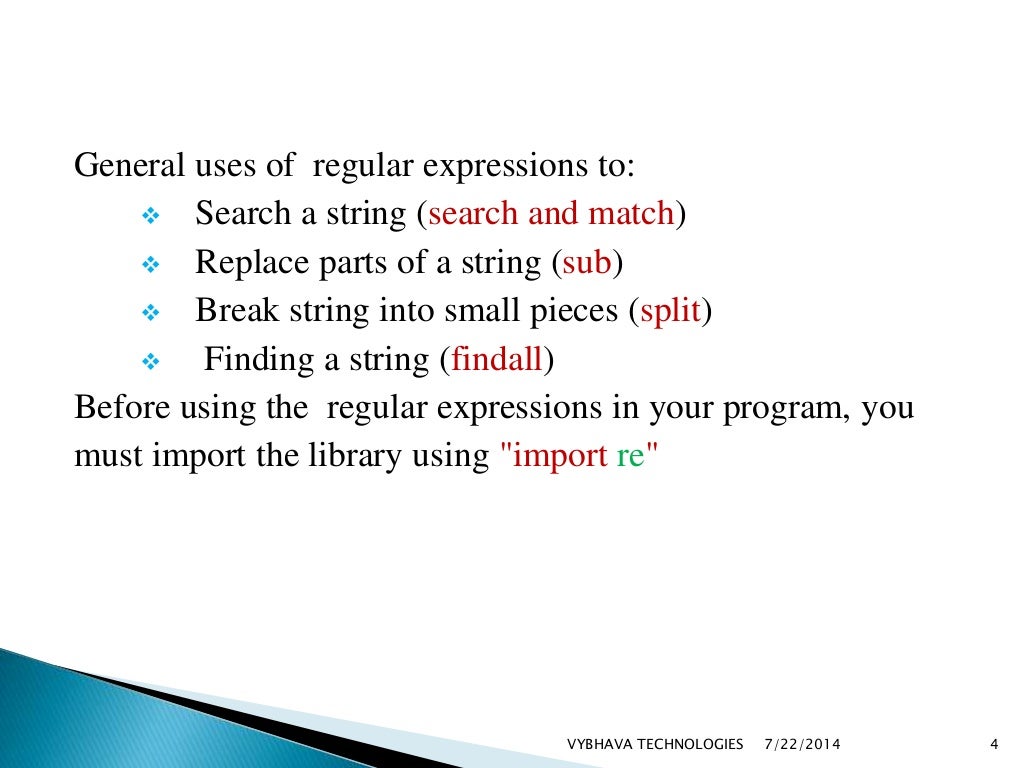 General uses of regular expressions to:
❖ Search a string (search and match)
❖ Replace parts of a string (sub)
❖ Break string into small pieces (split)
❖ Finding a string (findall)
Before using the regular expressions in your program, you must import the library using "import re"

VYBHAVA TECHNOLOGIES 7/22/2014 4